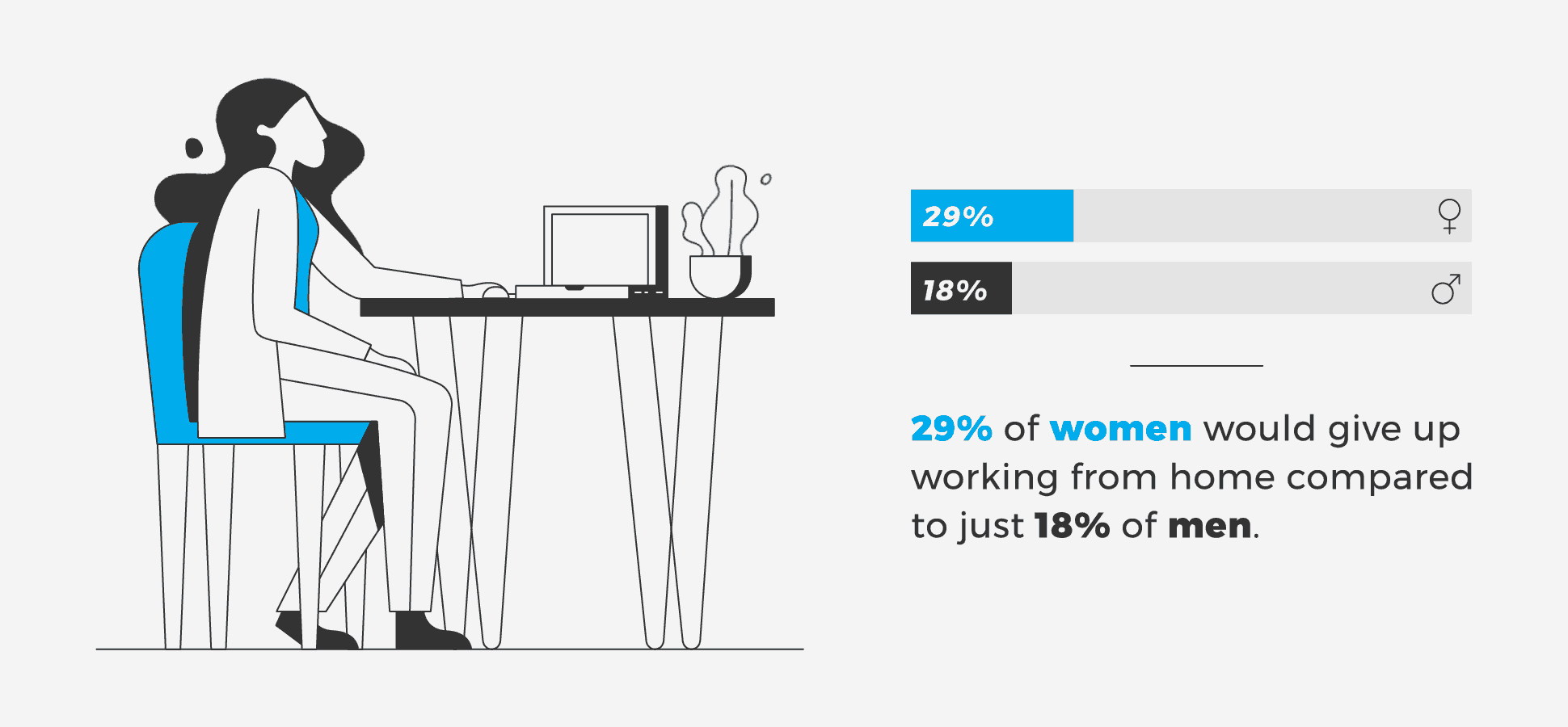 29% ♀

18% ♂

29% of women would give up working from home compared to just 18% of men.